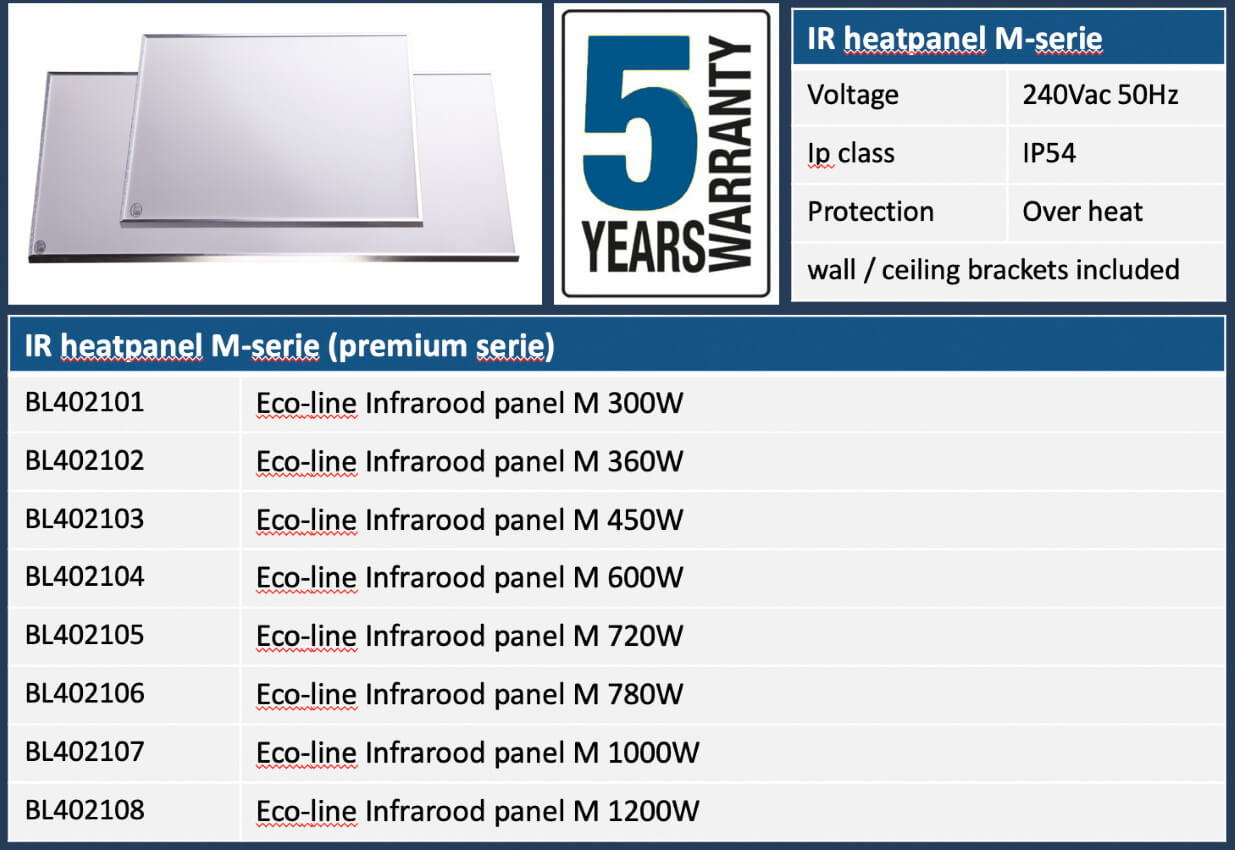 5
YEARS
WARRANTY

| IR heatpanel M-serie | |
|---|---|
| Voltage | 240Vac 50Hz |
| Ip class | IP54 |
| Protection | Over heat |
| wall / ceiling brackets included | |

| IR heatpanel M-serie (premium serie) | |
|---|---|
| BL402101 | Eco-line Infrarood panel M 300W |
| BL402102 | Eco-line Infrarood panel M 360W |
| BL402103 | Eco-line Infrarood panel M 450W |
| BL402104 | Eco-line Infrarood panel M 600W |
| BL402105 | Eco-line Infrarood panel M 720W |
| BL402106 | Eco-line Infrarood panel M 780W |
| BL402107 | Eco-line Infrarood panel M 1000W |
| BL402108 | Eco-line Infrarood panel M 1200W |